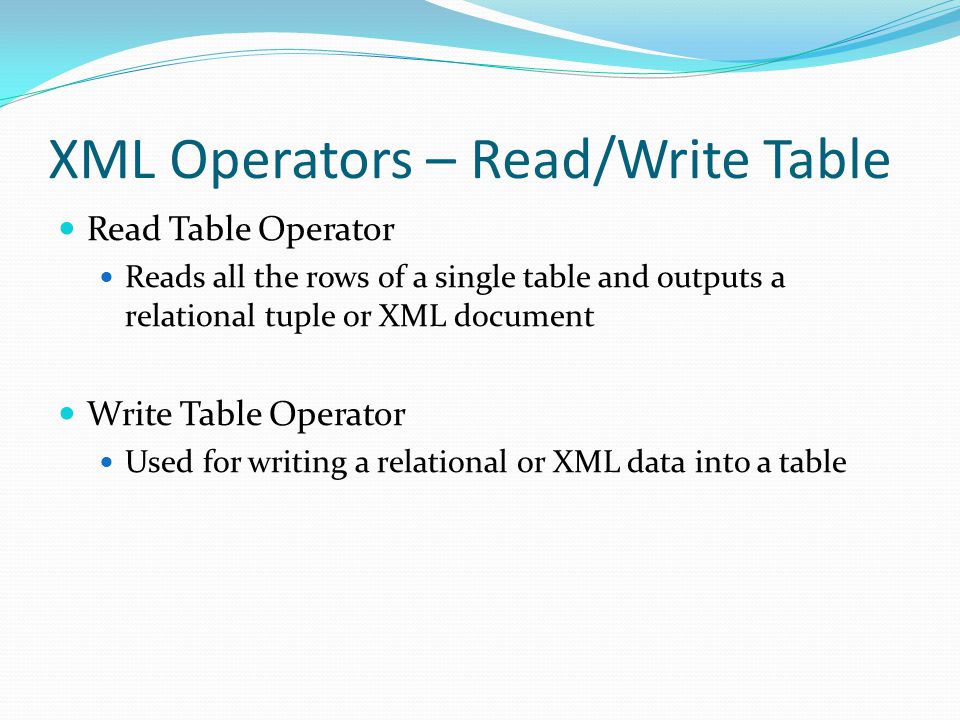 XML Operators – Read/Write Table

- Read Table Operator
  - Reads all the rows of a single table and outputs a relational tuple or XML document

- Write Table Operator
  - Used for writing a relational or XML data into a table